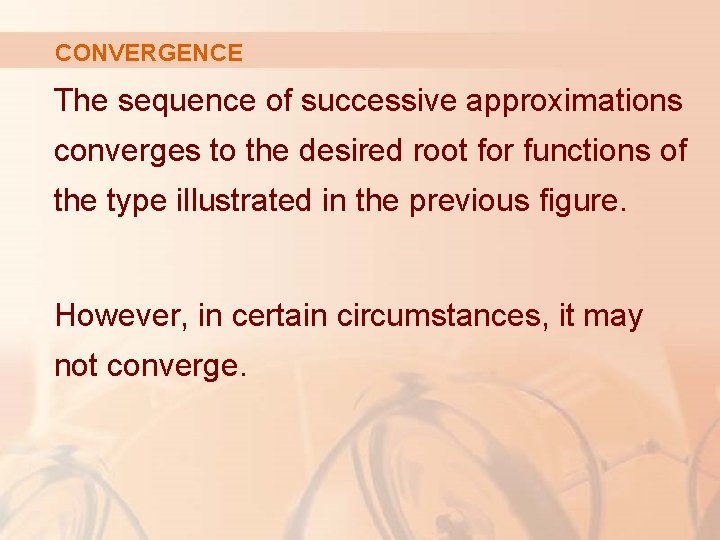 CONVERGENCE

The sequence of successive approximations converges to the desired root for functions of the type illustrated in the previous figure.

However, in certain circumstances, it may not converge.